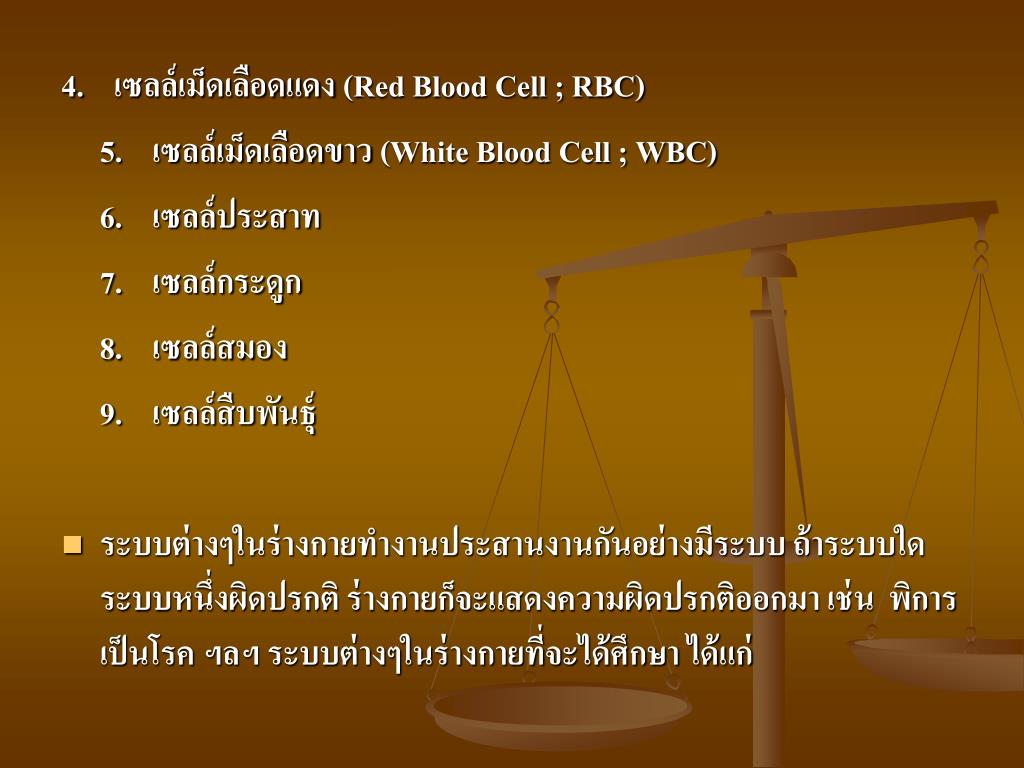 4. เซลล์เม็ดเลือดแดง (Red Blood Cell ; RBC)

5. เซลล์เม็ดเลือดขาว (White Blood Cell ; WBC)

6. เซลล์ประสาท

7. เซลล์กระดูก

8. เซลล์สมอง

9. เซลล์สืบพันธุ์

ระบบต่างๆในร่างกายทำงานประสานงานกันอย่างมีระบบ ถ้าระบบใดระบบหนึ่งผิดปรกติ ร่างกายก็จะแสดงความผิดปรกติออกมา เช่น พิการ เป็นโรค ฯลฯ ระบบต่างๆในร่างกายที่จะได้ศึกษา ได้แก่